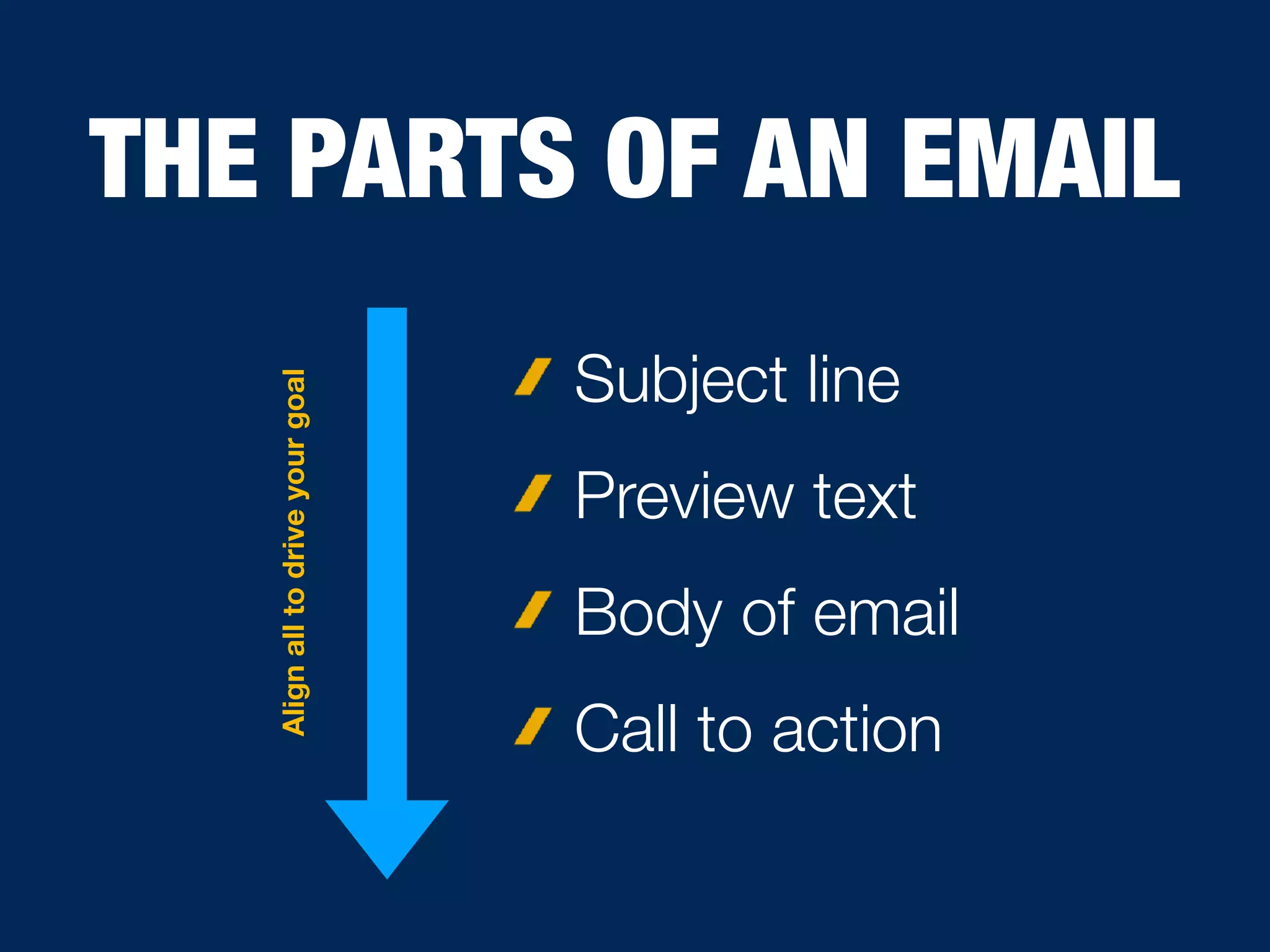 THE PARTS OF AN EMAIL

Align all to drive your goal

Subject line

Preview text

Body of email

Call to action